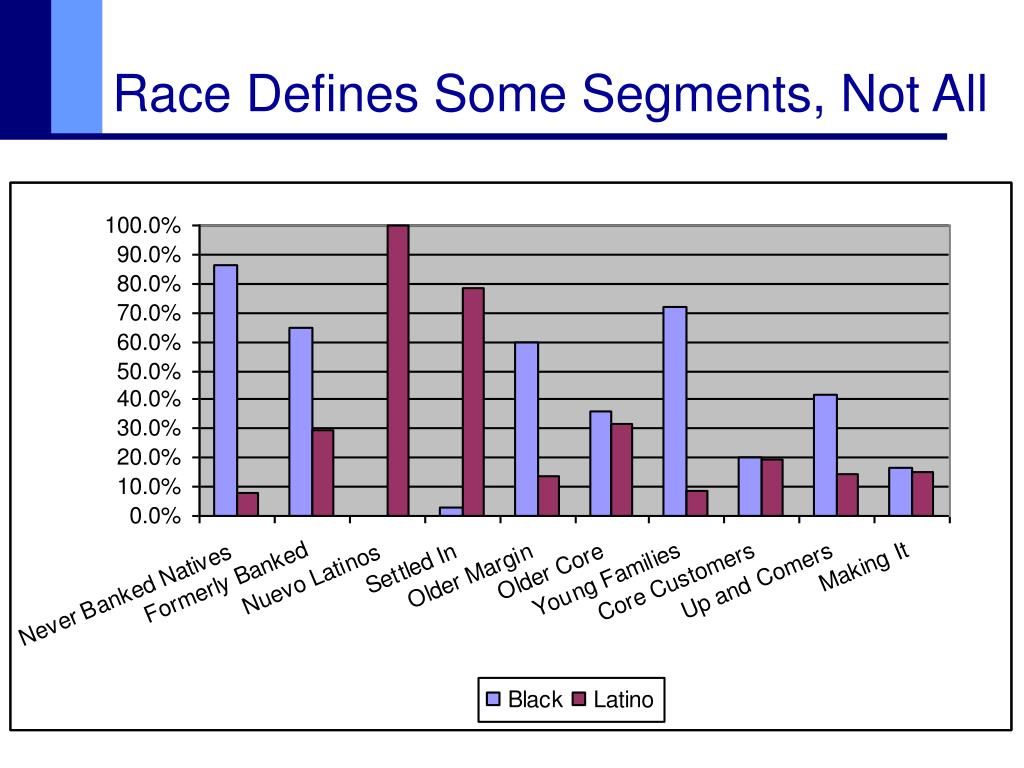 Race Defines Some Segments, Not All

100.0%
90.0%
80.0%
70.0%
60.0%
50.0%
40.0%
30.0%
20.0%
10.0%
0.0%

Never Banked Natives
Formerly Banked
Nuevo Latinos
Settled In
Older Margin
Older Core
Young Families
Core Customers
Up and Comers
Making It

Black
Latino